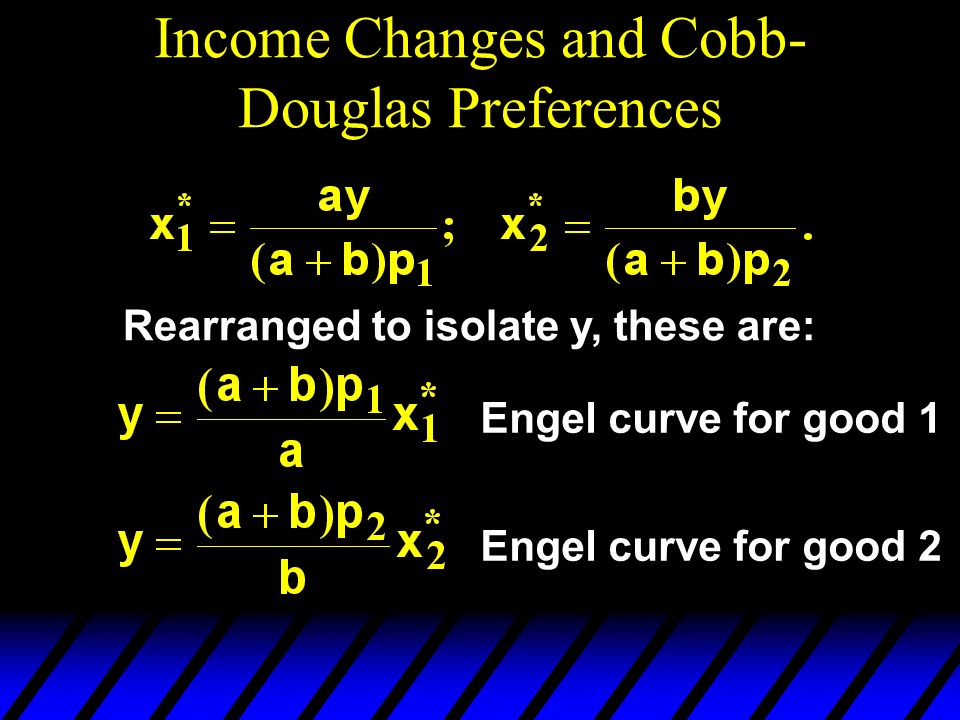 Income Changes and Cobb-Douglas Preferences

$x_1^* = \frac{ay}{(a+b)p_1}; \quad x_2^* = \frac{by}{(a+b)p_2}.$

Rearranged to isolate y, these are:

$y = \frac{(a+b)p_1}{a} x_1^*$ Engel curve for good 1

$y = \frac{(a+b)p_2}{b} x_2^*$ Engel curve for good 2